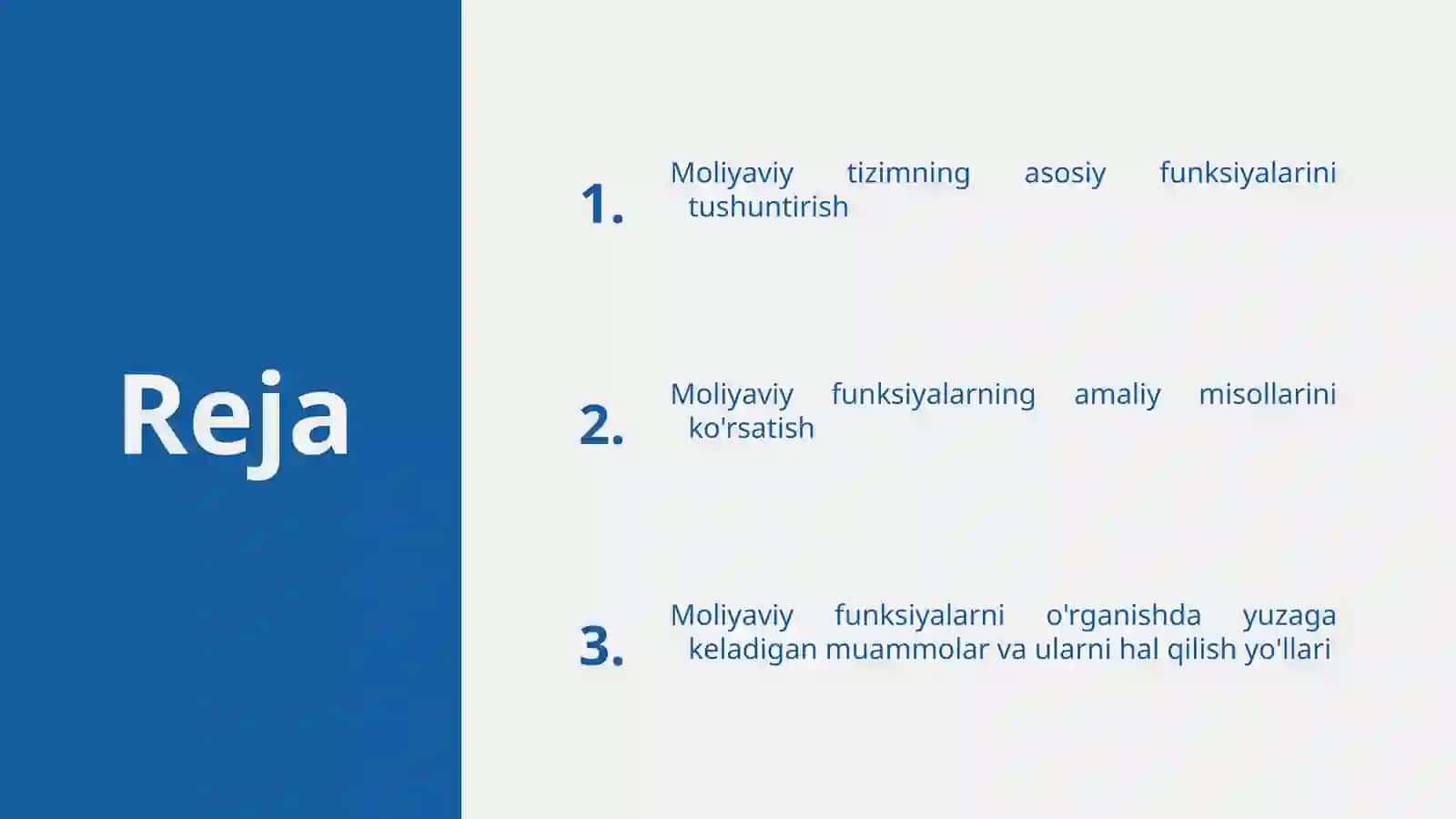 Reja

1. Moliyaviy tizimning asosiy funksiyalarini tushuntirish

2. Moliyaviy funksiyalarning amaliy misollarini ko'rsatish

3. Moliyaviy funksiyalarni o'rganishda yuzaga keladigan muammolar va ularni hal qilish yo'llari